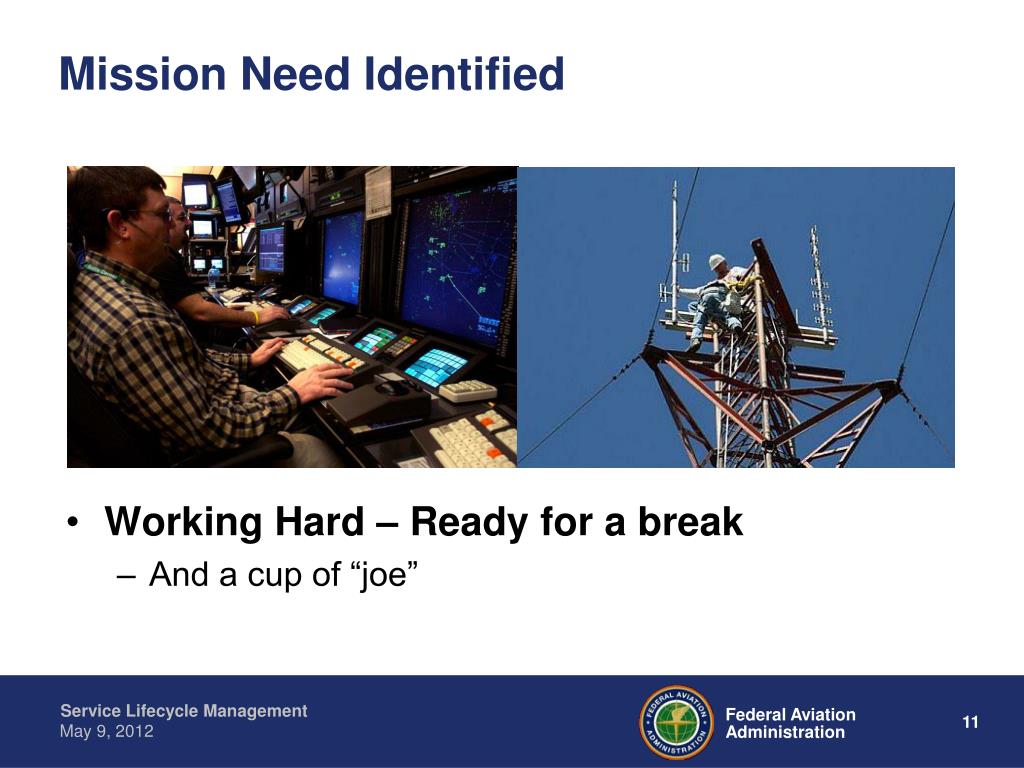 Mission Need Identified

• Working Hard – Ready for a break
– And a cup of “joe”

Service Lifecycle Management
May 9, 2012

FEDERAL AVIATION ADMINISTRATION

Federal Aviation Administration

11